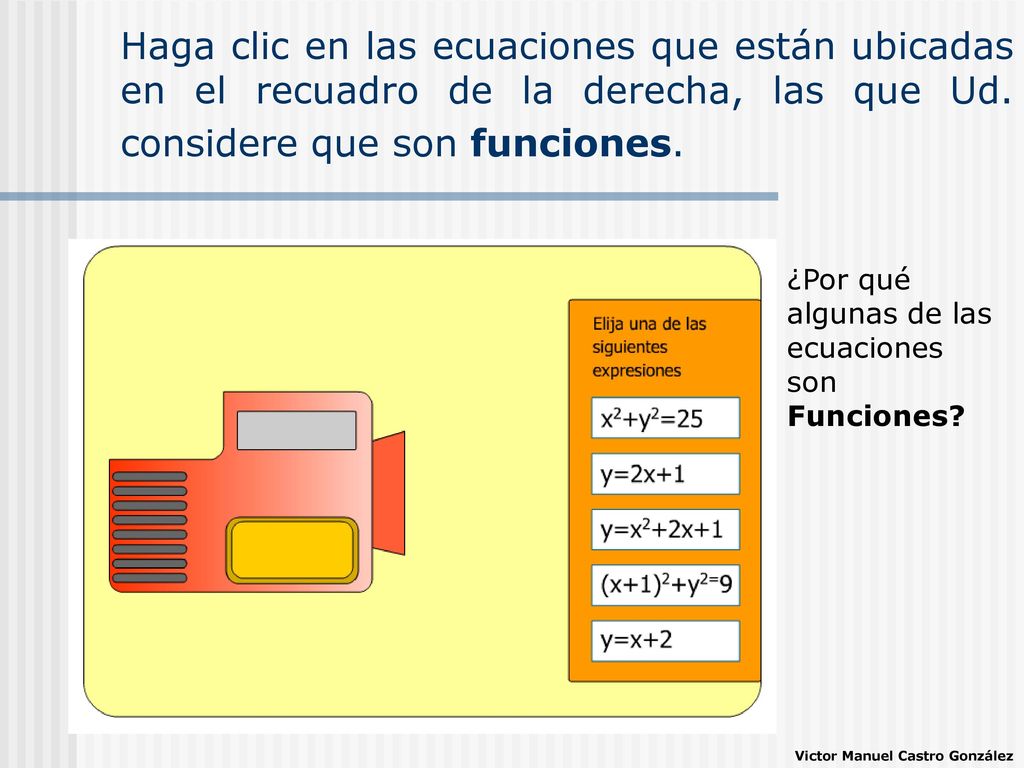 Haga clic en las ecuaciones que están ubicadas en el recuadro de la derecha, las que Ud. considere que son **funciones**.

Elija una de las siguientes expresiones

$x^2+y^2=25$

$y=2x+1$

$y=x^2+2x+1$

$(x+1)^2+y^{2=}9$

$y=x+2$

¿Por qué algunas de las ecuaciones son **Funciones?**

Victor Manuel Castro González